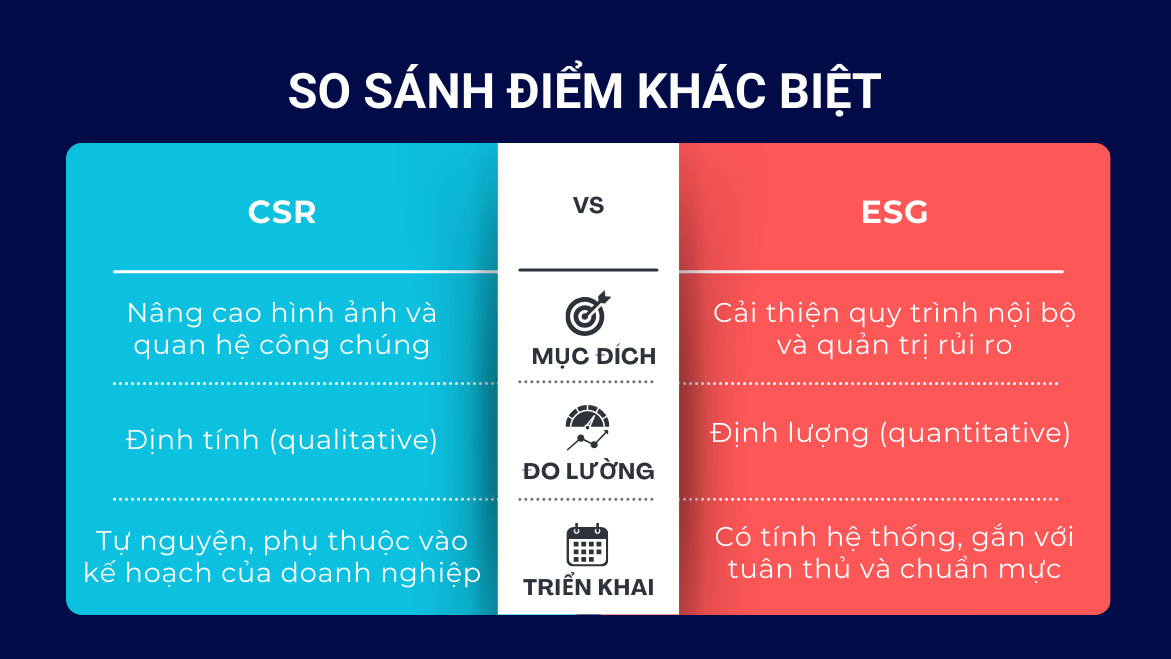 SO SÁNH ĐIỂM KHÁC BIỆT

| CSR | VS | ESG |
|---|---|---|
| Nâng cao hình ảnh và quan hệ công chúng | MỤC ĐÍCH | Cải thiện quy trình nội bộ và quản trị rủi ro |
| Định tính (qualitative) | ĐO LƯỜNG | Định lượng (quantitative) |
| Tự nguyện, phụ thuộc vào kế hoạch của doanh nghiệp | TRIỂN KHAI | Có tính hệ thống, gắn với tuân thủ và chuẩn mực |